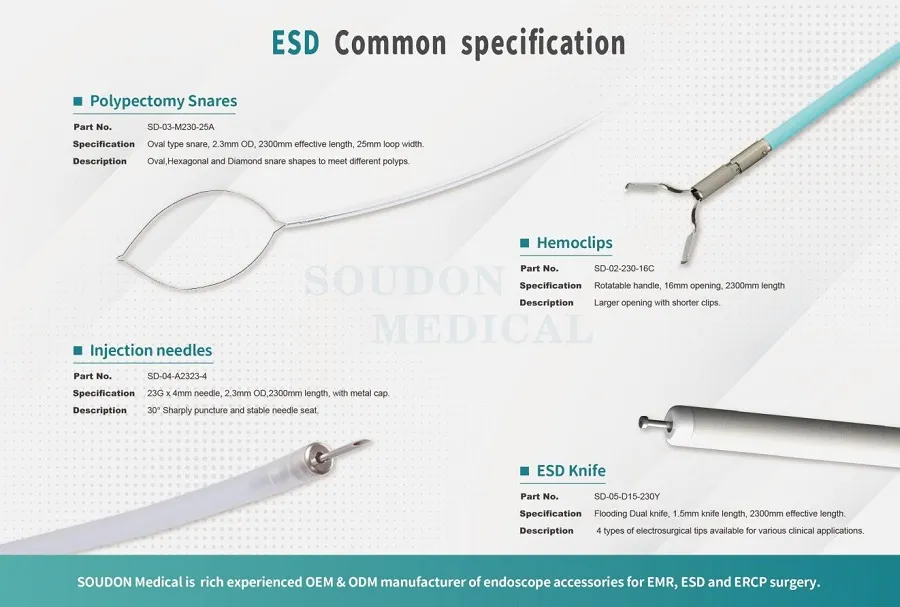 ESD Common specification

Polypectomy Snares

Part No. SD-03-M230-25A

Specification Oval type snare, 2.3mm OD, 2300mm effective length, 25mm loop width.

Description Oval,Hexagonal and Diamond snare shapes to meet different polyps.

Hemoclips

Part No. SD-02-230-16C

Specification Rotatable handle, 16mm opening, 2300mm length

Description Larger opening with shorter clips.

SOUDON MEDICAL

Injection needles

Part No. SD-04-A2323-4

Specification 23G x 4mm needle, 2.3mm OD,2300mm length, with metal cap.

Description 30° Sharply puncture and stable needle seat.

ESD Knife

Part No. SD-05-D15-230Y

Specification Flooding Dual knife, 1.5mm knife length, 2300mm effective length.

Description 4 types of electrosurgical tips available for various clinical applications.

SOUDON Medical is rich experienced OEM & ODM manufacturer of endoscope accessories for EMR, ESD and ERCP surgery.